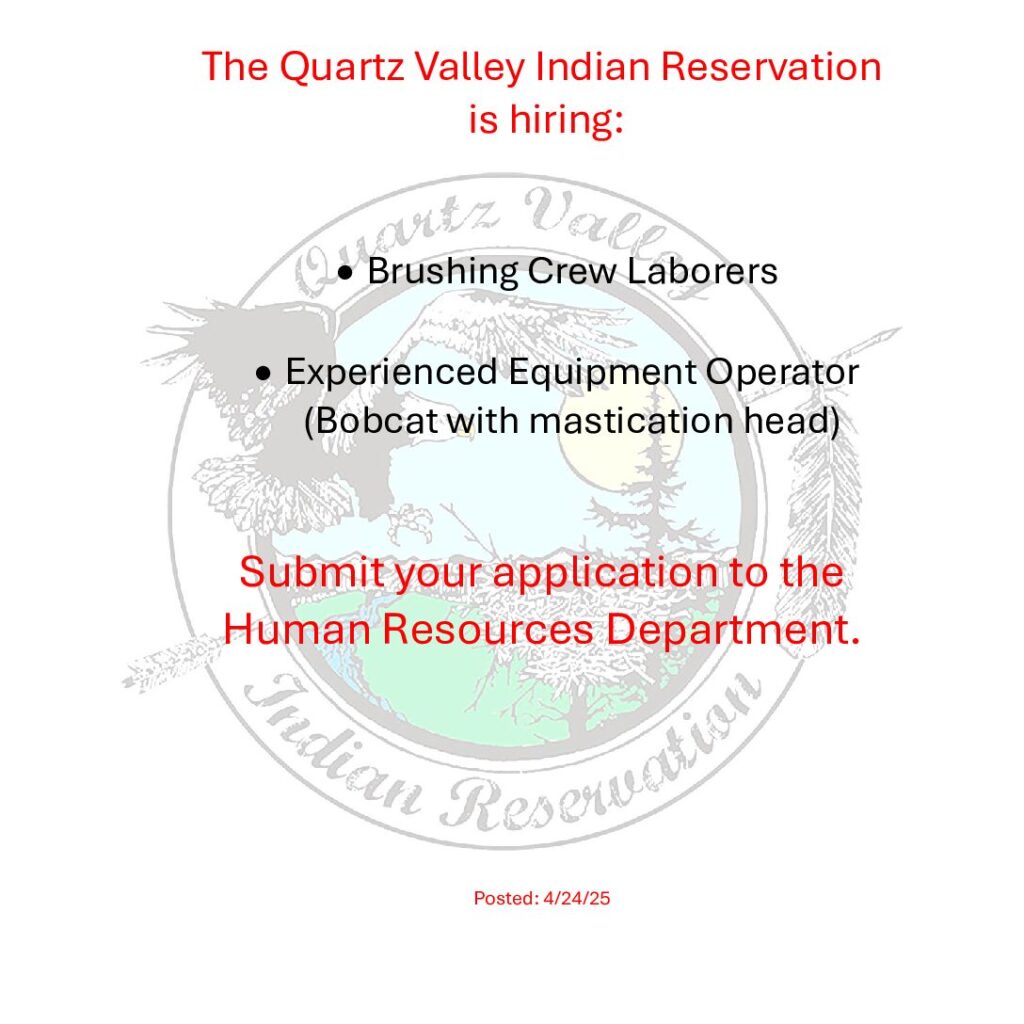 The Quartz Valley Indian Reservation is hiring:

Quartz Valley

• Brushing Crew Laborers

• Experienced Equipment Operator (Bobcat with mastication head)

Submit your application to the Human Resources Department.

Indian Reservation

Posted: 4/24/25